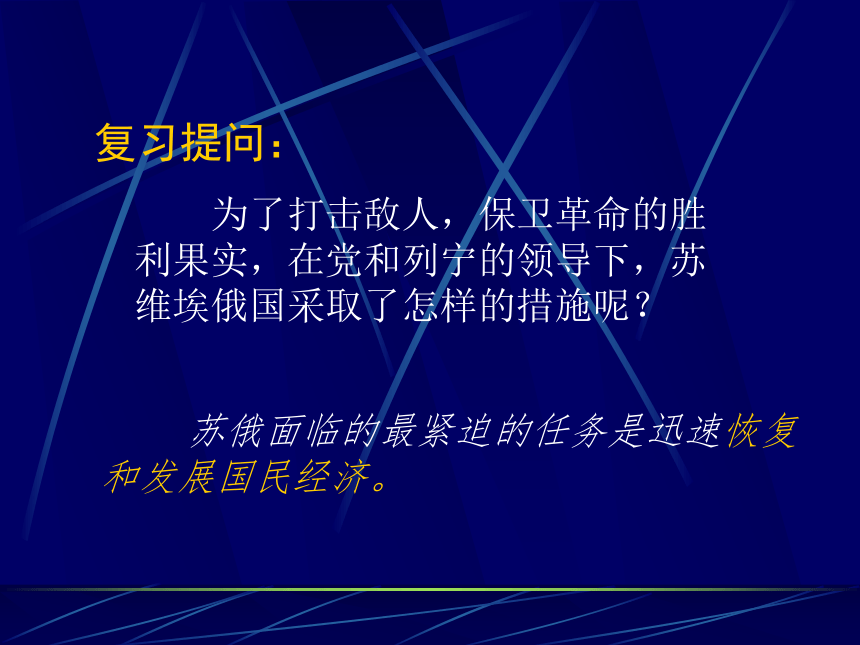 复习提问：

为了打击敌人，保卫革命的胜利果实，在党和列宁的领导下，苏维埃俄国采取了怎样的措施呢？

苏俄面临的最紧迫的任务是迅速恢复和发展国民经济。